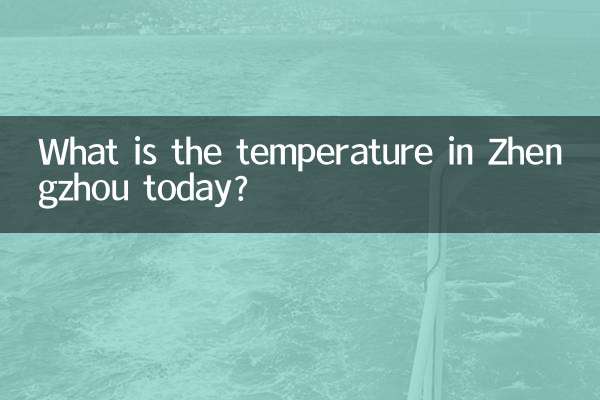 What is the temperature in Zhen gzhou today?